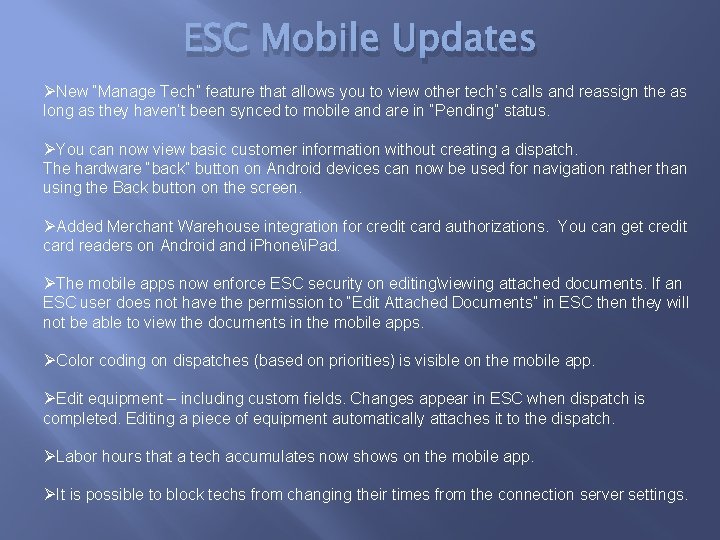 ESC Mobile Updates

➢New "Manage Tech" feature that allows you to view other tech's calls and reassign the as long as they haven't been synced to mobile and are in "Pending" status.

➢You can now view basic customer information without creating a dispatch.
The hardware "back" button on Android devices can now be used for navigation rather than using the Back button on the screen.

➢Added Merchant Warehouse integration for credit card authorizations. You can get credit card readers on Android and iPhone\iPad.

➢The mobile apps now enforce ESC security on editing\viewing attached documents. If an ESC user does not have the permission to "Edit Attached Documents" in ESC then they will not be able to view the documents in the mobile apps.

➢Color coding on dispatches (based on priorities) is visible on the mobile app.

➢Edit equipment – including custom fields. Changes appear in ESC when dispatch is completed. Editing a piece of equipment automatically attaches it to the dispatch.

➢Labor hours that a tech accumulates now shows on the mobile app.

➢It is possible to block techs from changing their times from the connection server settings.